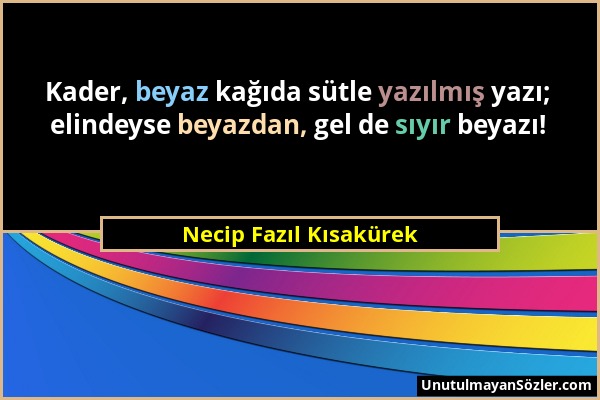 Kader, beyaz kağıda sütle yazılmış yazı;
elindeyse beyazdan, gel de sıyır beyazı!

Necip Fazıl Kısakürek

UnutulmayanSözler.com